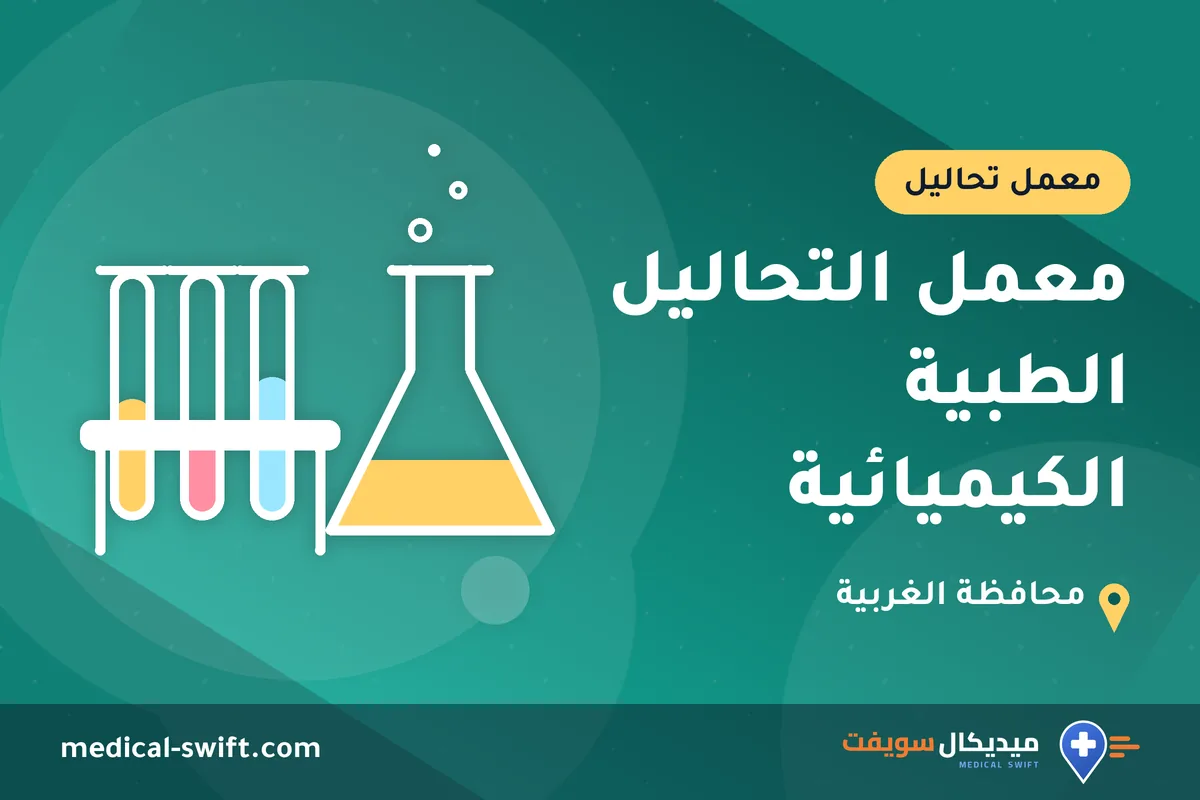 معمل تحاليل

معمل التحاليل الطبية الكيميائية

محافظة الغربية

ميديكال سويفت
MEDICAL SWIFT

medical-swift.com